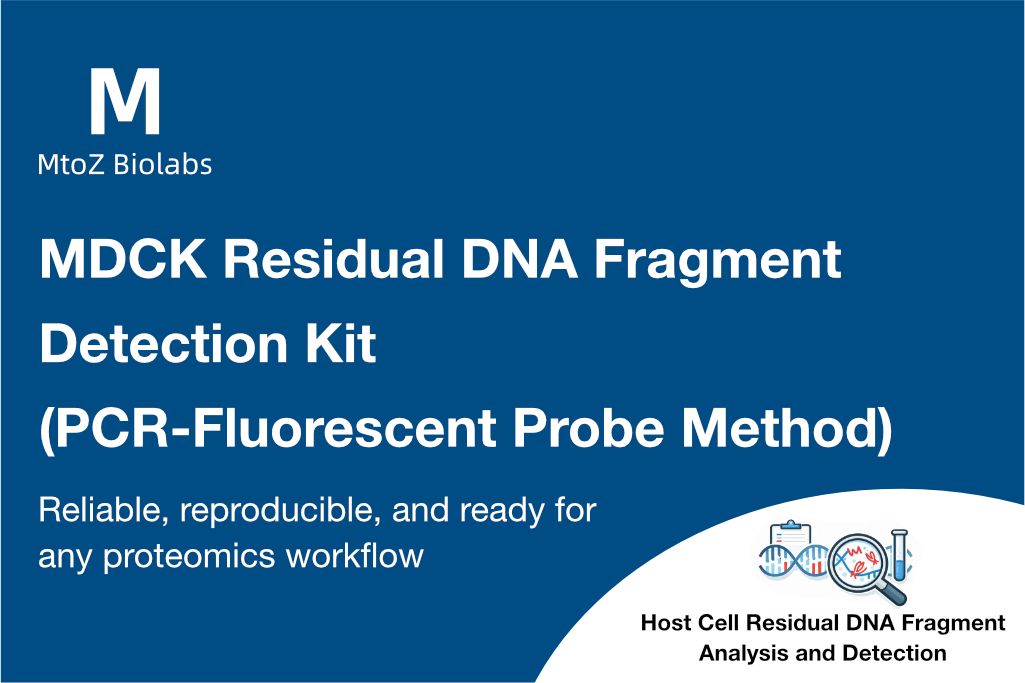 M
MtoZ Biolabs

MDCK Residual DNA Fragment Detection Kit (PCR-Fluorescent Probe Method)

Reliable, reproducible, and ready for any proteomics workflow

Host Cell Residual DNA Fragment Analysis and Detection